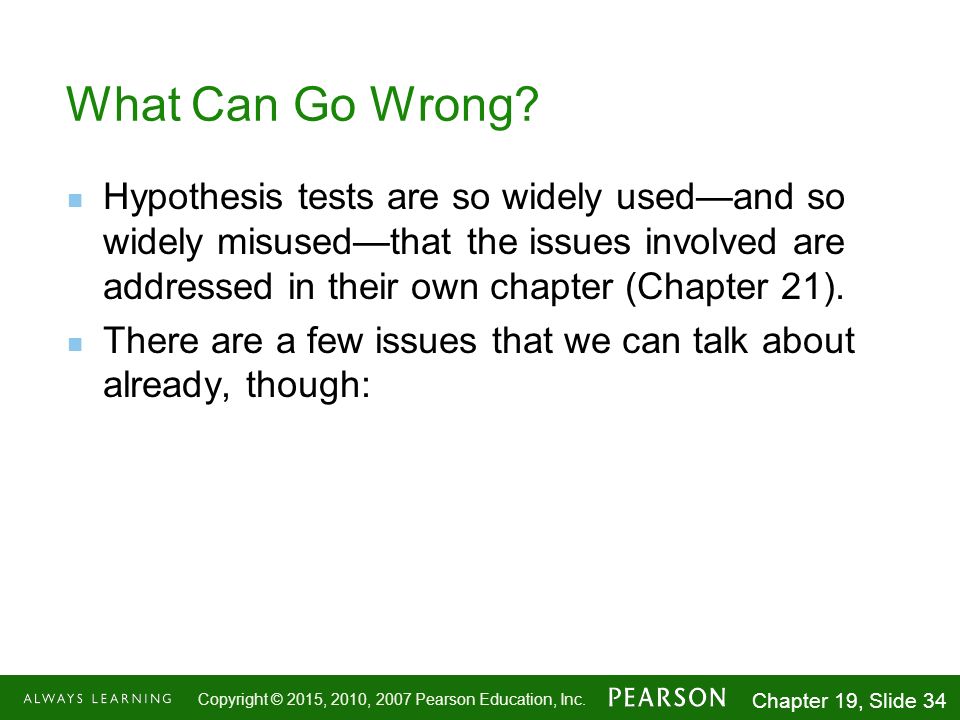 What Can Go Wrong?

Hypothesis tests are so widely used—and so widely misused—that the issues involved are addressed in their own chapter (Chapter 21).

There are a few issues that we can talk about already, though:

ALWAYS LEARNING Copyright © 2015, 2010, 2007 Pearson Education, Inc. PEARSON Chapter 19, Slide 34